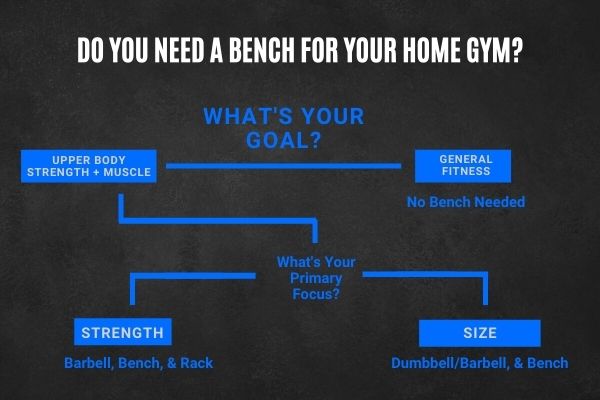 DO YOU NEED A BENCH FOR YOUR HOME GYM?

WHAT'S YOUR GOAL?

UPPER BODY STRENGTH + MUSCLE

GENERAL FITNESS

No Bench Needed

What's Your Primary Focus?

STRENGTH

Barbell, Bench, & Rack

SIZE

Dumbbell/Barbell, & Bench